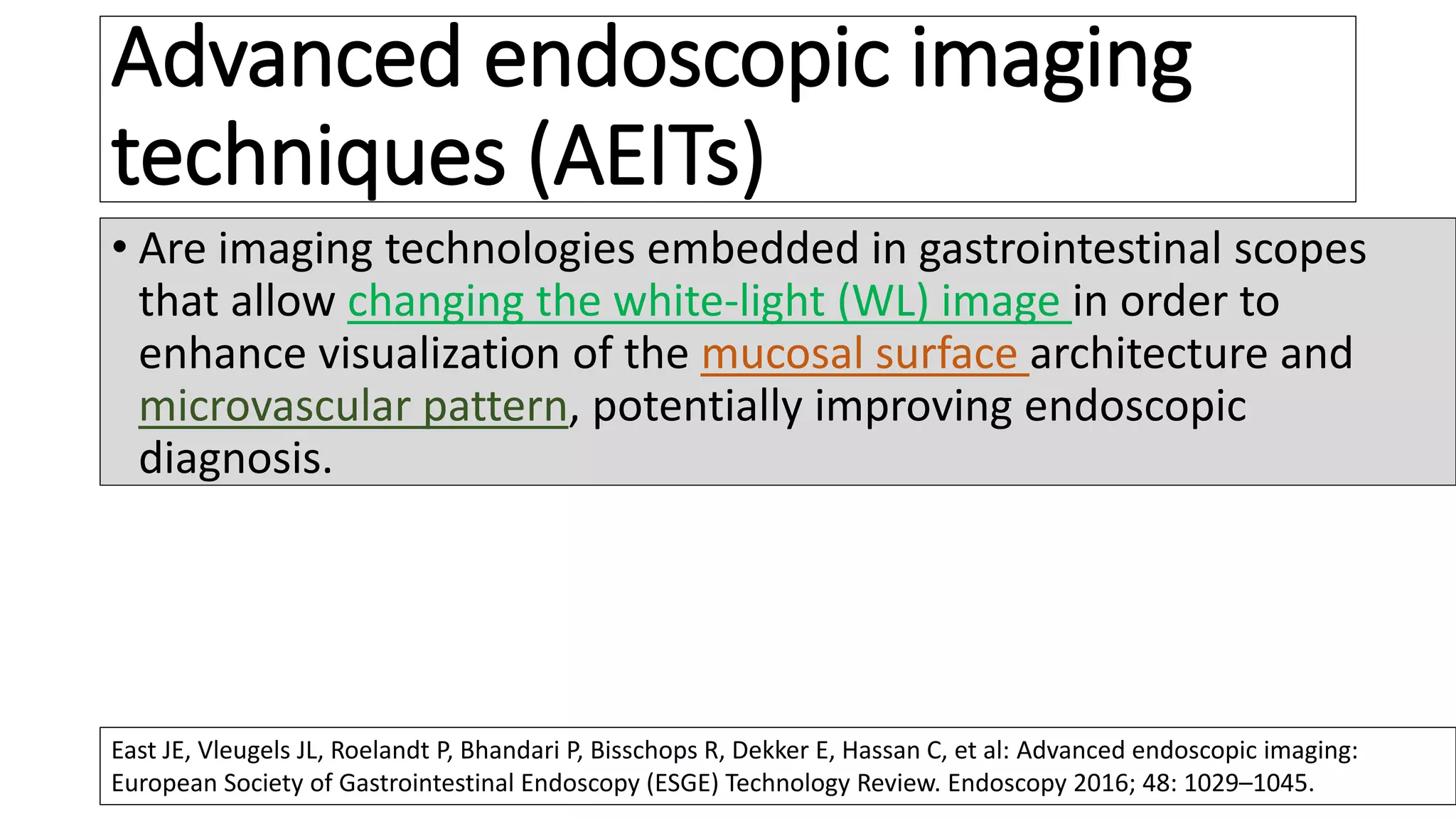 Advanced endoscopic imaging techniques (AEITs)

• Are imaging technologies embedded in gastrointestinal scopes that allow changing the white-light (WL) image in order to enhance visualization of the mucosal surface architecture and microvascular pattern, potentially improving endoscopic diagnosis.

East JE, Vleugels JL, Roelandt P, Bhandari P, Bisschops R, Dekker E, Hassan C, et al: Advanced endoscopic imaging: European Society of Gastrointestinal Endoscopy (ESGE) Technology Review. Endoscopy 2016; 48: 1029–1045.